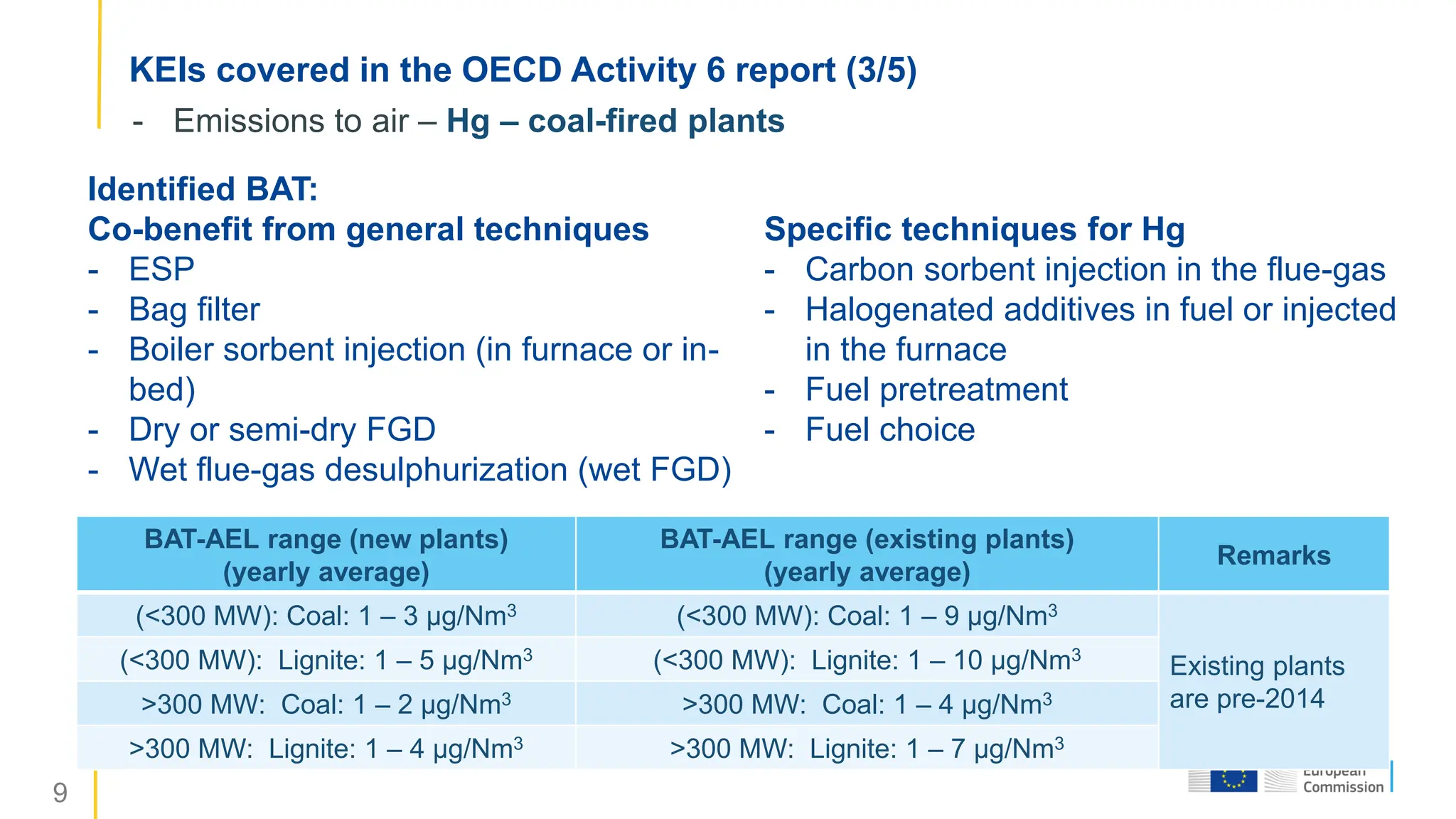 KEIs covered in the OECD Activity 6 report (3/5)

- Emissions to air – Hg – coal-fired plants

Identified BAT:
Co-benefit from general techniques
- ESP
- Bag filter
- Boiler sorbent injection (in furnace or in-bed)
- Dry or semi-dry FGD
- Wet flue-gas desulphurization (wet FGD)

Specific techniques for Hg
- Carbon sorbent injection in the flue-gas
- Halogenated additives in fuel or injected in the furnace
- Fuel pretreatment
- Fuel choice

| BAT-AEL range (new plants) (yearly average) | BAT-AEL range (existing plants) (yearly average) | Remarks |
|---|---|---|
| (<300 MW): Coal: 1 – 3 µg/Nm$^3$ | (<300 MW): Coal: 1 – 9 µg/Nm$^3$ | Existing plants are pre-2014 |
| (<300 MW): Lignite: 1 – 5 µg/Nm$^3$ | (<300 MW): Lignite: 1 – 10 µg/Nm$^3$ | |
| >300 MW: Coal: 1 – 2 µg/Nm$^3$ | >300 MW: Coal: 1 – 4 µg/Nm$^3$ | |
| >300 MW: Lignite: 1 – 4 µg/Nm$^3$ | >300 MW: Lignite: 1 – 7 µg/Nm$^3$ | |

9

European Commission